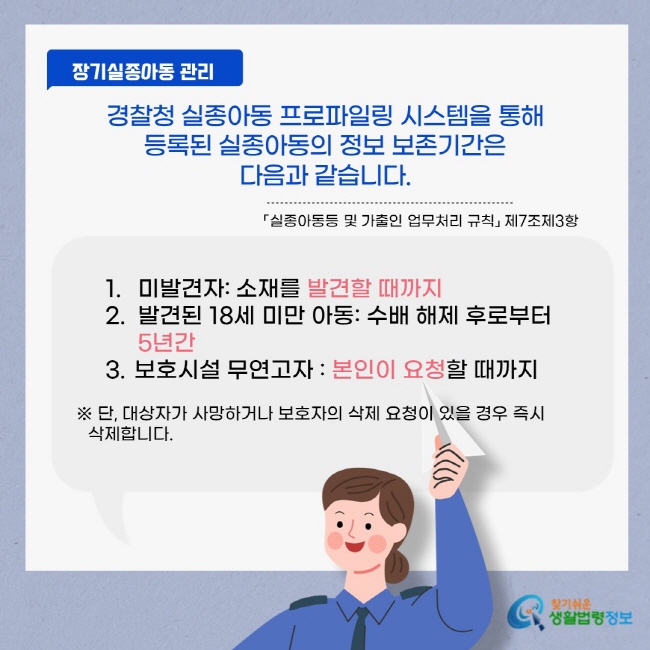 장기실종아동 관리

경찰청 실종아동 프로파일링 시스템을 통해 등록된 실종아동의 정보 보존기간은 다음과 같습니다.

「실종아동등 및 가출인 업무처리 규칙」 제7조제3항

1. 미발견자: 소재를 발견할 때까지
2. 발견된 18세 미만 아동: 수배 해제 후로부터 5년간
3. 보호시설 무연고자 : 본인이 요청할 때까지

※ 단, 대상자가 사망하거나 보호자의 삭제 요청이 있을 경우 즉시 삭제합니다.

찾기쉬운 생활법령정보